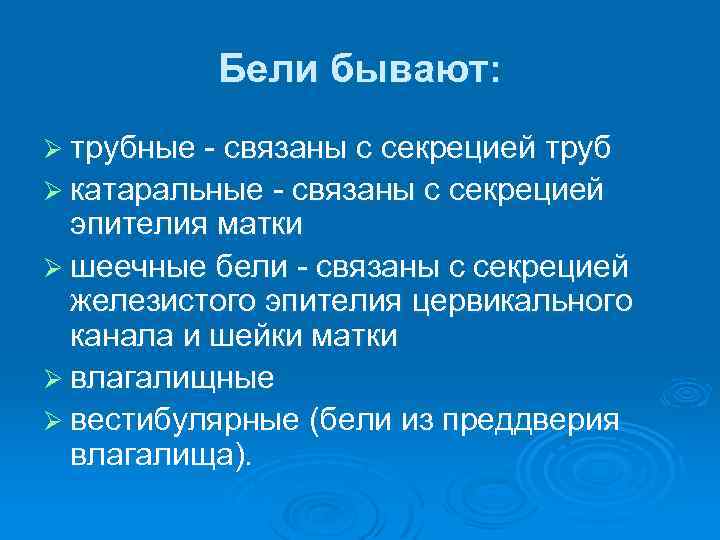 Бели бывают:

➢ трубные - связаны с секрецией труб
➢ катаральные - связаны с секрецией эпителия матки
➢ шеечные бели - связаны с секрецией железистого эпителия цервикального канала и шейки матки
➢ влагалищные
➢ вестибулярные (бели из преддверия влагалища).